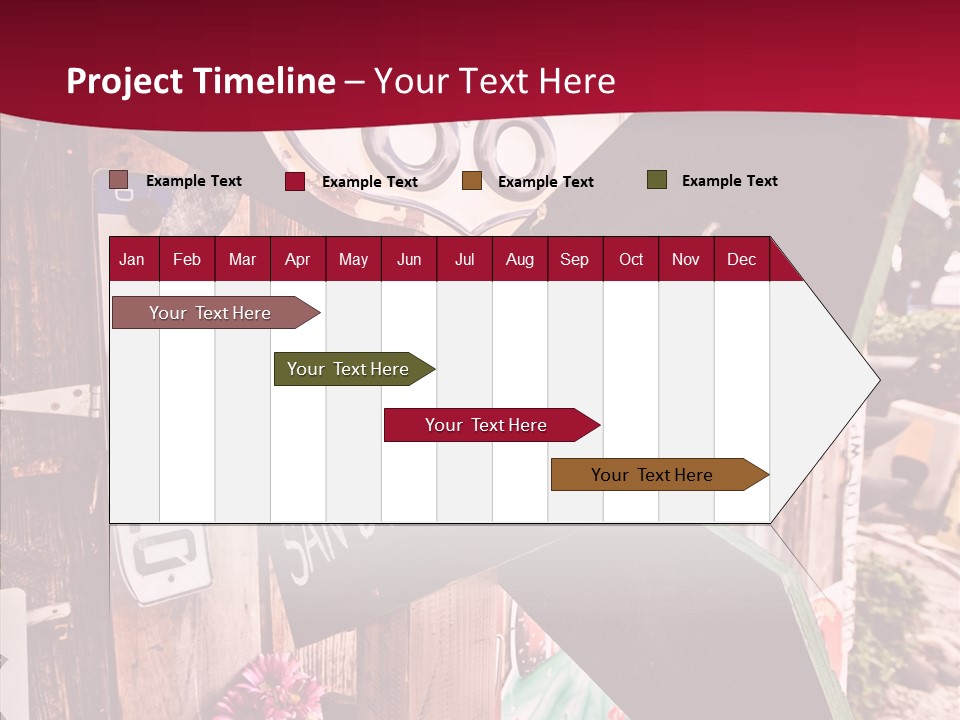 Project Timeline – Your Text Here

Example Text
Example Text
Example Text
Example Text

| Jan | Feb | Mar | Apr | May | Jun | Jul | Aug | Sep | Oct | Nov | Dec |
|---|---|---|---|---|---|---|---|---|---|---|---|

Your Text Here
Your Text Here
Your Text Here
Your Text Here